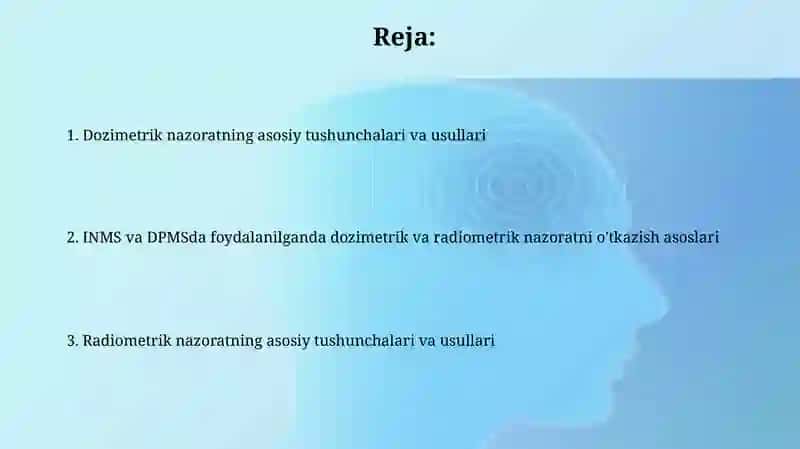 Reja:

1. Dozimetrik nazoratning asosiy tushunchalari va usullari

2. INMS va DPMSda foydalanilganda dozimetrik va radiometrik nazoratni o'tkazish asoslari

3. Radiometrik nazoratning asosiy tushunchalari va usullari